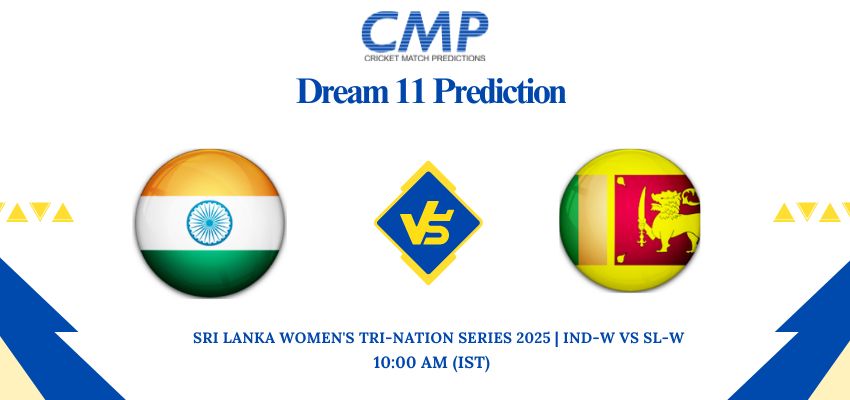 CMP
CRICKET MATCH PREDICTIONS

Dream 11 Prediction

VS

SRI LANKA WOMEN'S TRI-NATION SERIES 2025 | IND-W VS SL-W
10:00 AM (IST)